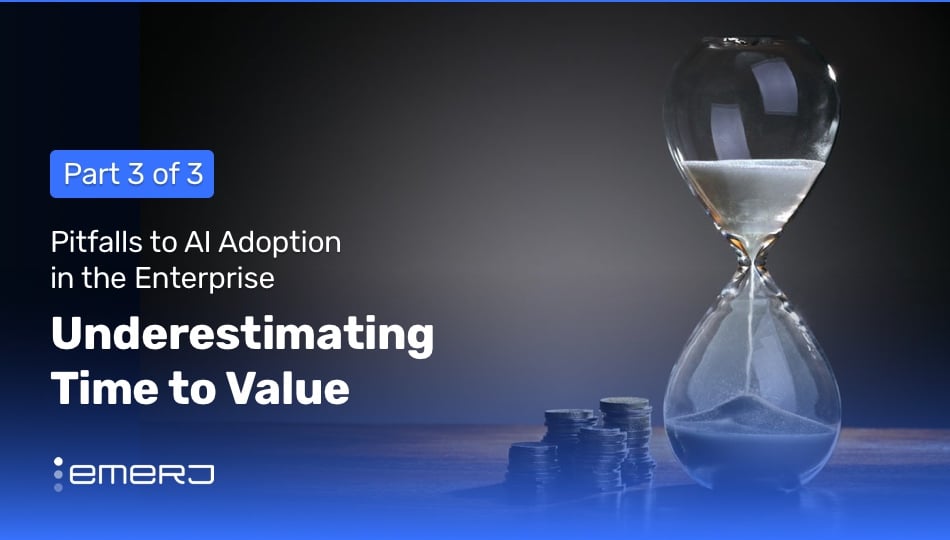 Part 3 of 3

Pitfalls to AI Adoption in the Enterprise

Underestimating Time to Value

emerj